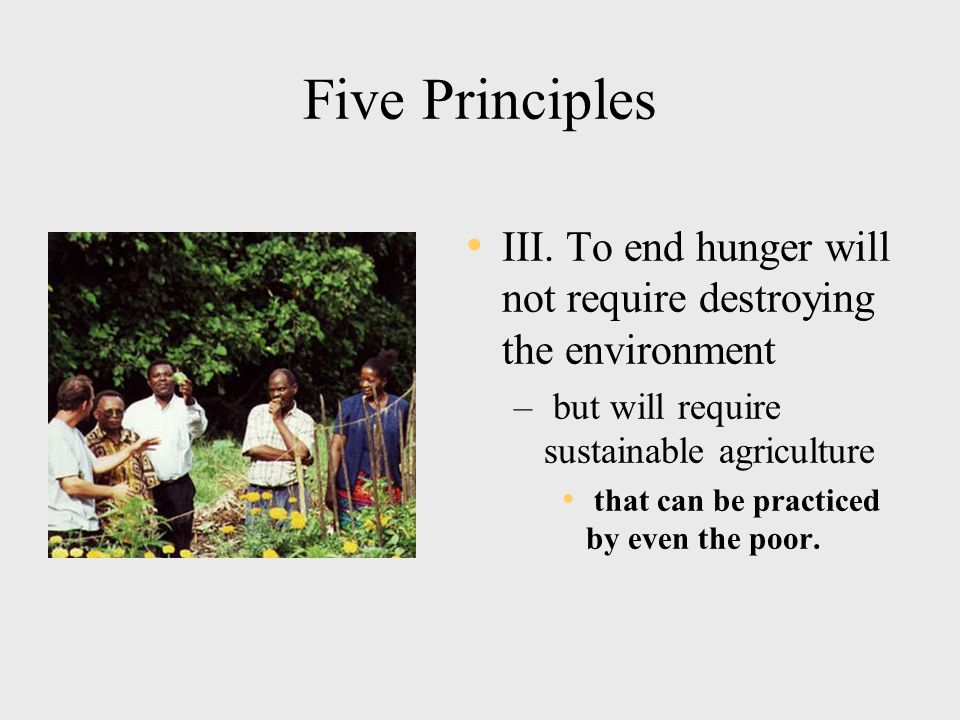 Five Principles

• III. To end hunger will not require destroying the environment

– but will require sustainable agriculture

• that can be practiced by even the poor.